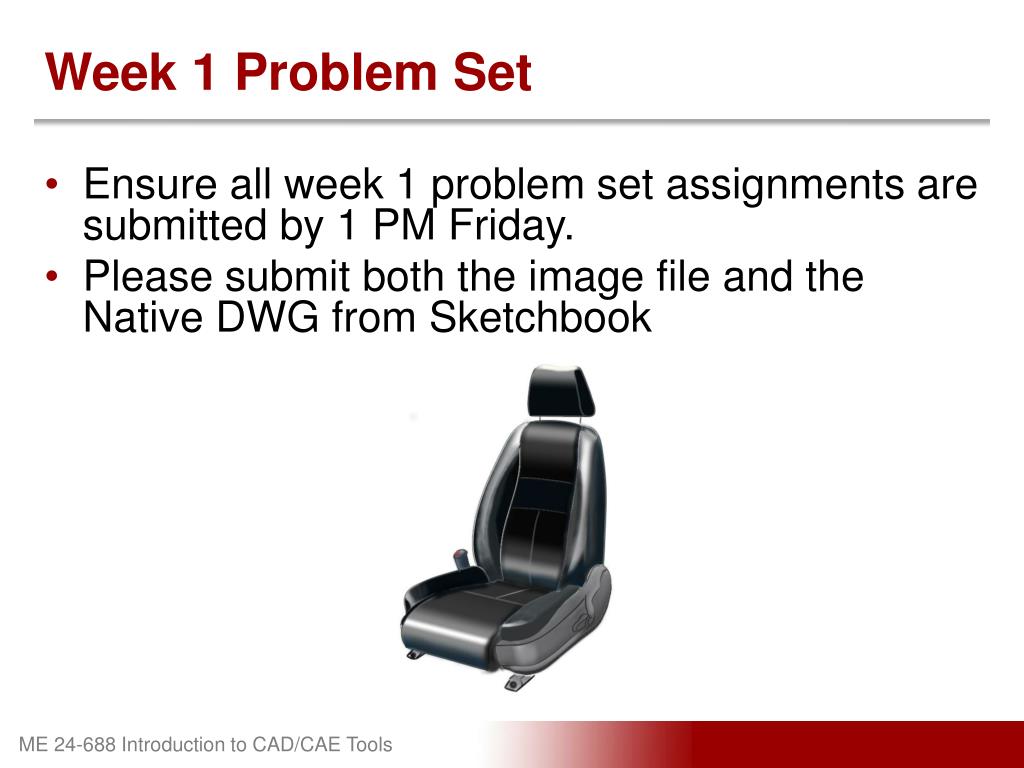 Week 1 Problem Set

• Ensure all week 1 problem set assignments are submitted by 1 PM Friday.
• Please submit both the image file and the Native DWG from Sketchbook

ME 24-688 Introduction to CAD/CAE Tools